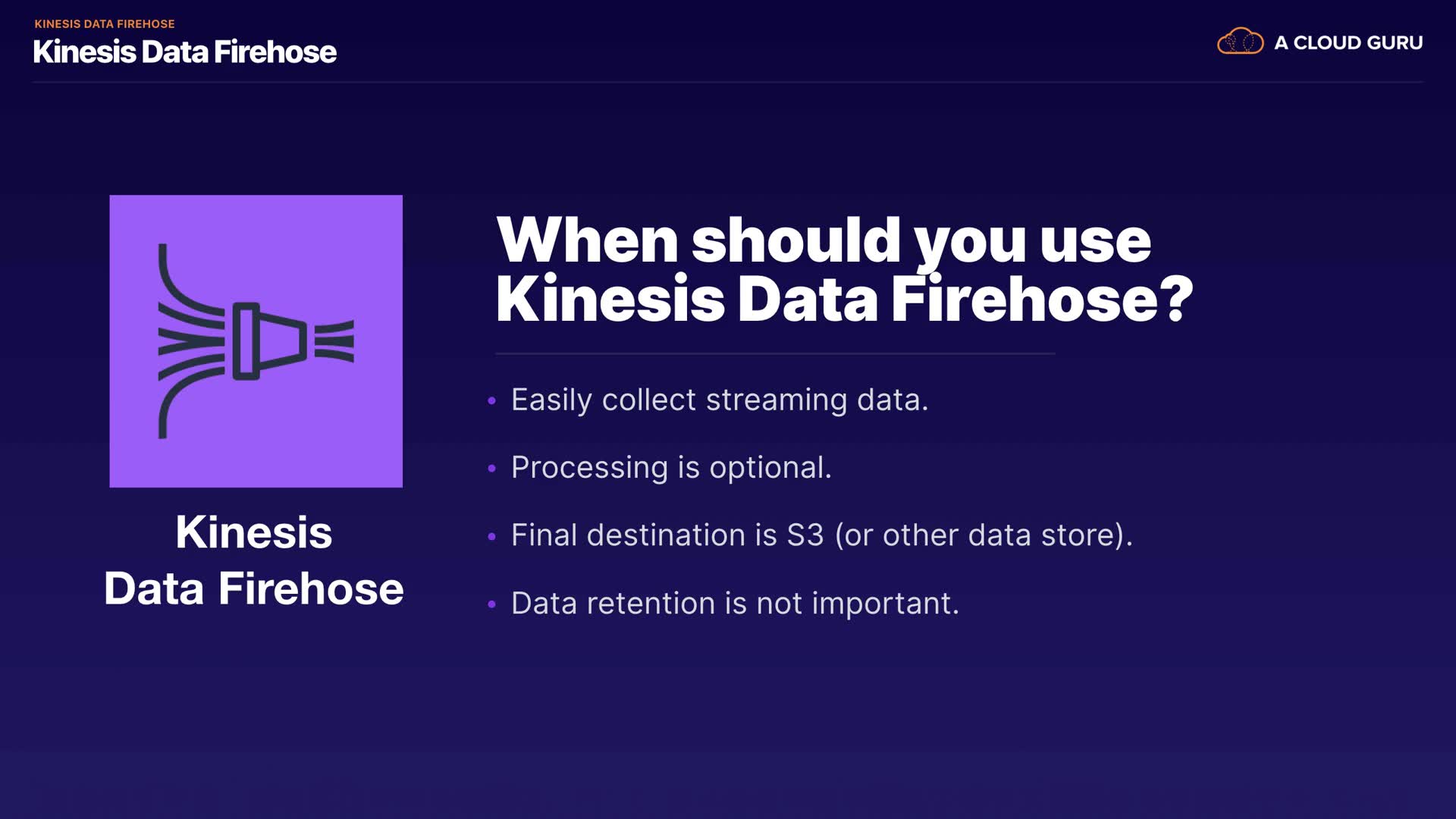 KINESIS DATA FIREHOSE
Kinesis Data Firehose

A CLOUD GURU

Kinesis Data Firehose

When should you use Kinesis Data Firehose?

• Easily collect streaming data.
• Processing is optional.
• Final destination is S3 (or other data store).
• Data retention is not important.